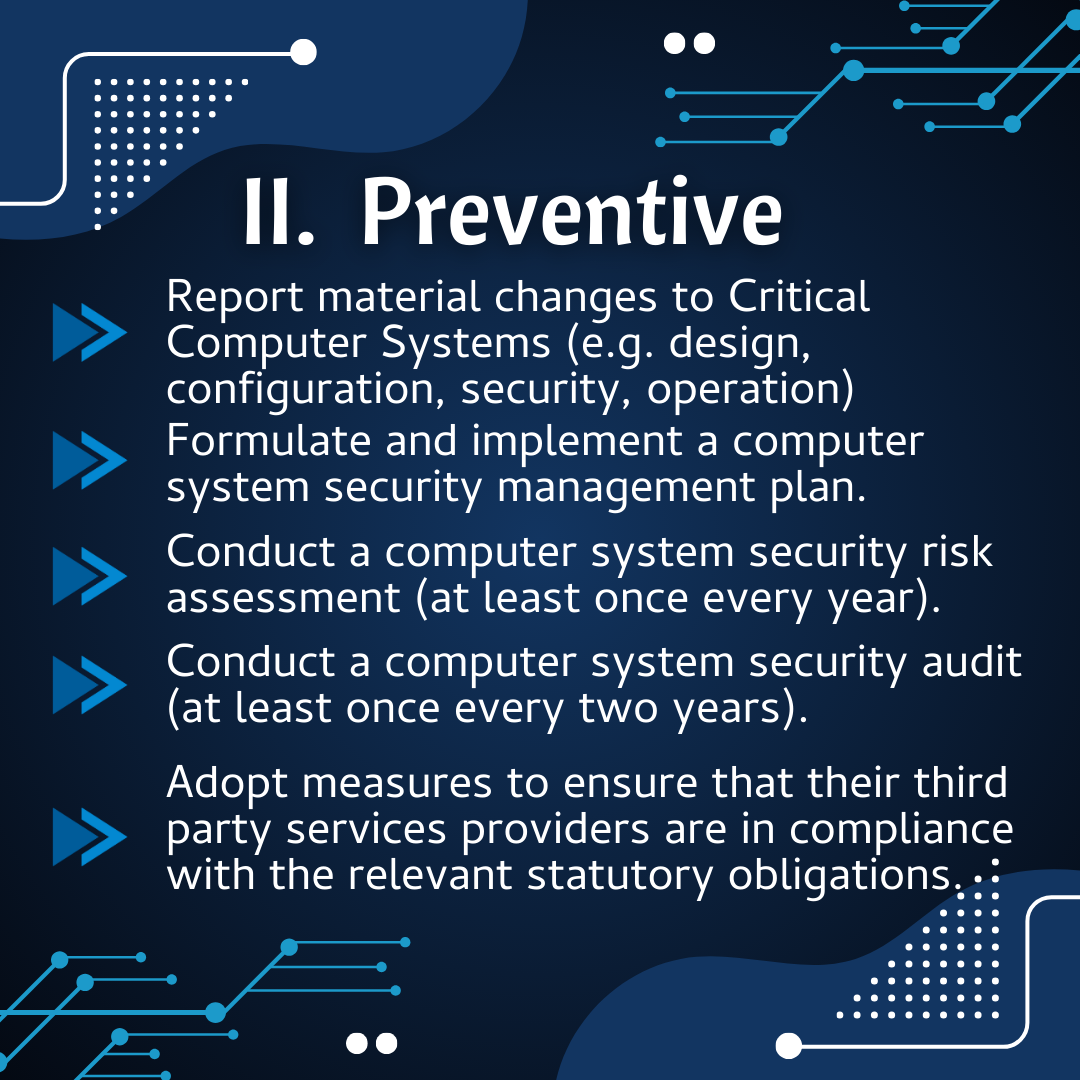 II. Preventive

Report material changes to Critical Computer Systems (e.g. design, configuration, security, operation)

Formulate and implement a computer system security management plan.

Conduct a computer system security risk assessment (at least once every year).

Conduct a computer system security audit (at least once every two years).

Adopt measures to ensure that their third party services providers are in compliance with the relevant statutory obligations.